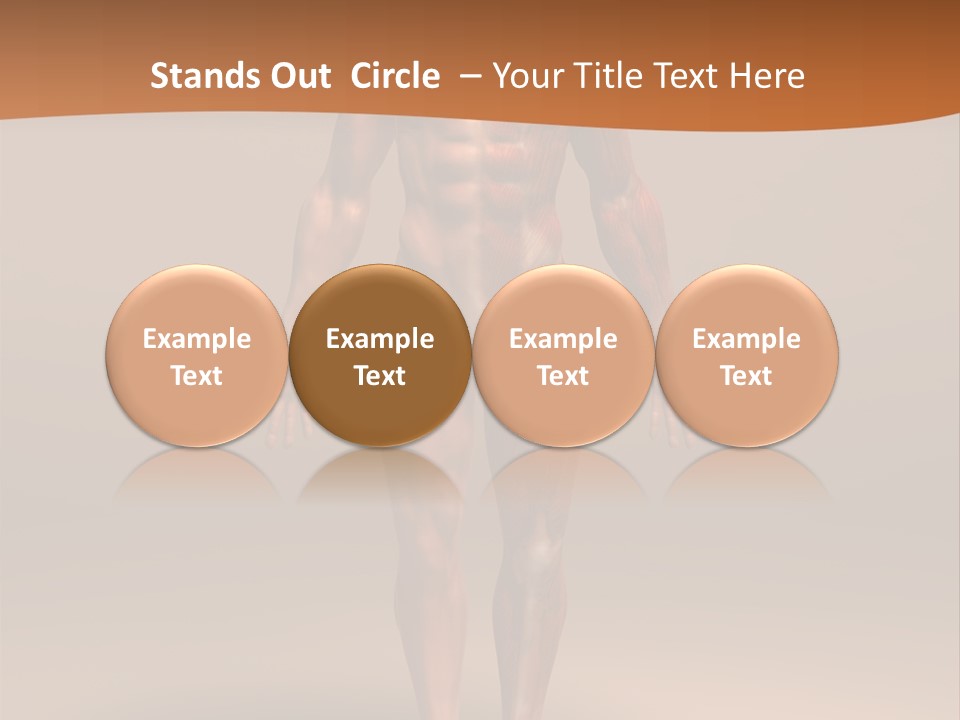 Stands Out Circle – Your Title Text Here

Example Text

Example Text

Example Text

Example Text